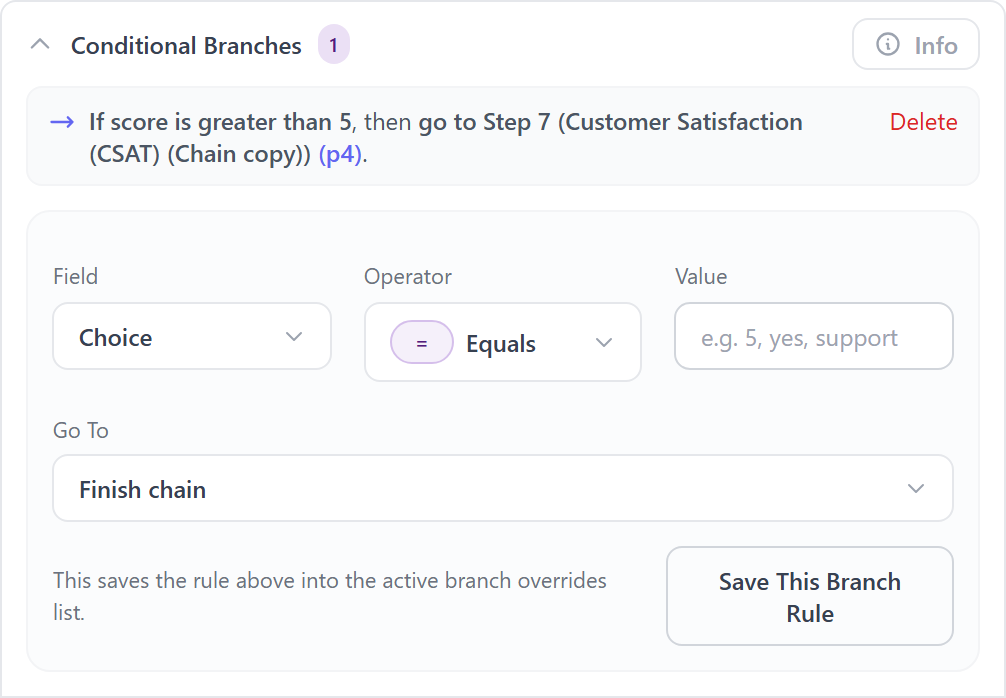 Conditional Branches 1

Info

→ If score is greater than 5, then go to Step 7 (Customer Satisfaction (CSAT) (Chain copy)) (p4).

Delete

Field

Choice

Operator

= Equals

Value

e.g. 5, yes, support

Go To

Finish chain

This saves the rule above into the active branch overrides list.

Save This Branch Rule